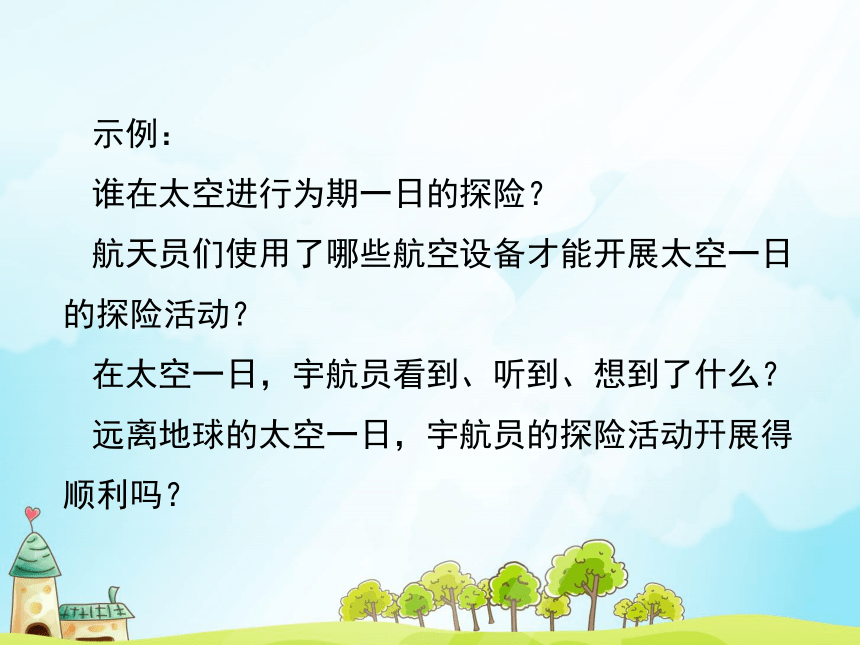 示例：

谁在太空进行为期一日的探险？

航天员们使用了哪些航空设备才能开展太空一日的探险活动？

在太空一日，宇航员看到、听到、想到了什么？

远离地球的太空一日，宇航员的探险活动开展得顺利吗？